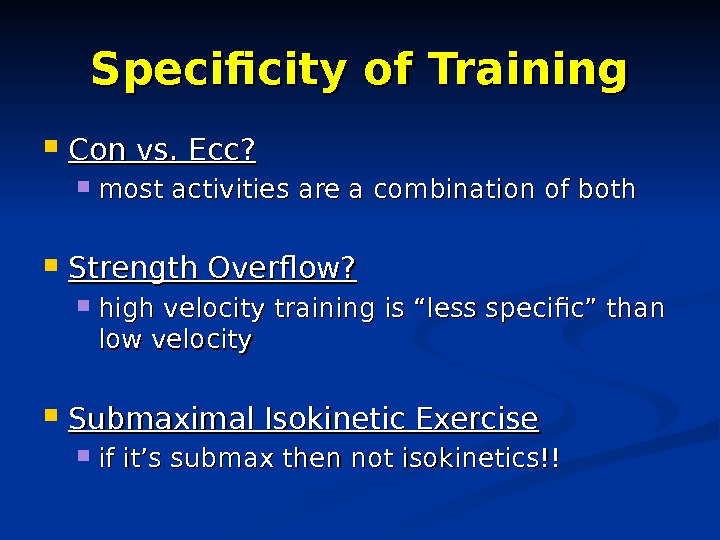 Specificity of Training

Con vs. Ecc?

most activities are a combination of both

Strength Overflow?

high velocity training is “less specific” than low velocity

Submaximal Isokinetic Exercise

if it’s submax then not isokinetics!!